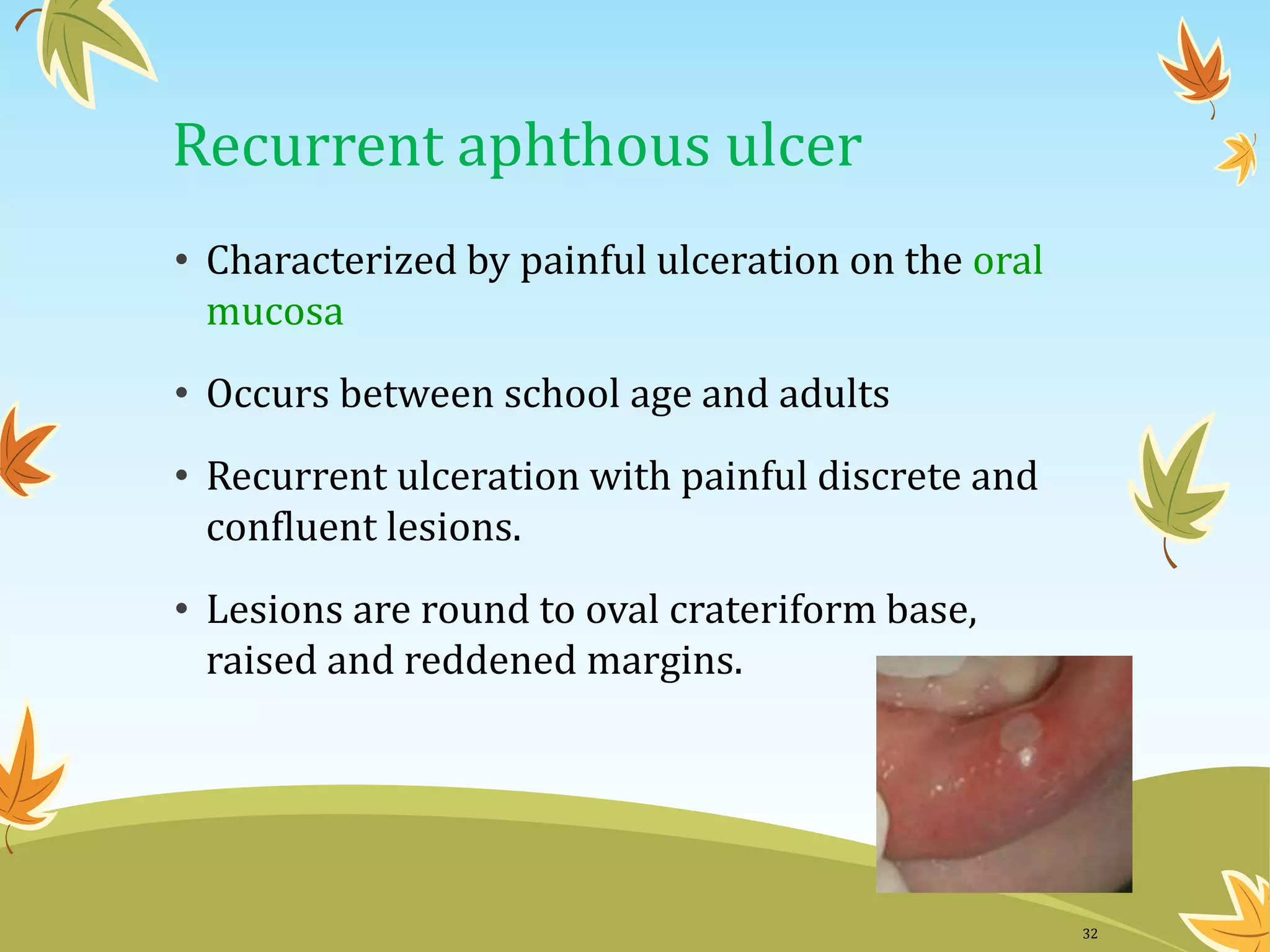 Recurrent aphthous ulcer

• Characterized by painful ulceration on the oral mucosa

• Occurs between school age and adults

• Recurrent ulceration with painful discrete and confluent lesions.

• Lesions are round to oval crateriform base, raised and reddened margins.

32